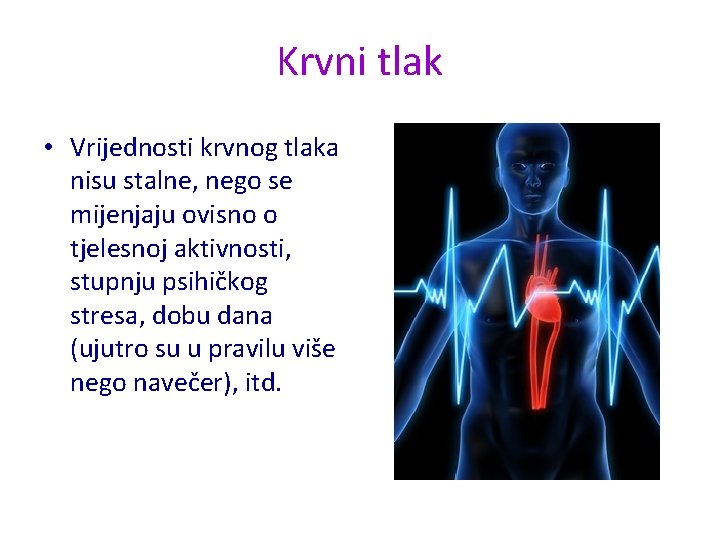 Krvni tlak

• Vrijednosti krvnog tlaka nisu stalne, nego se mijenjaju ovisno o tjelesnoj aktivnosti, stupnju psihičkog stresa, dobu dana (ujutro su u pravilu više nego navečer), itd.